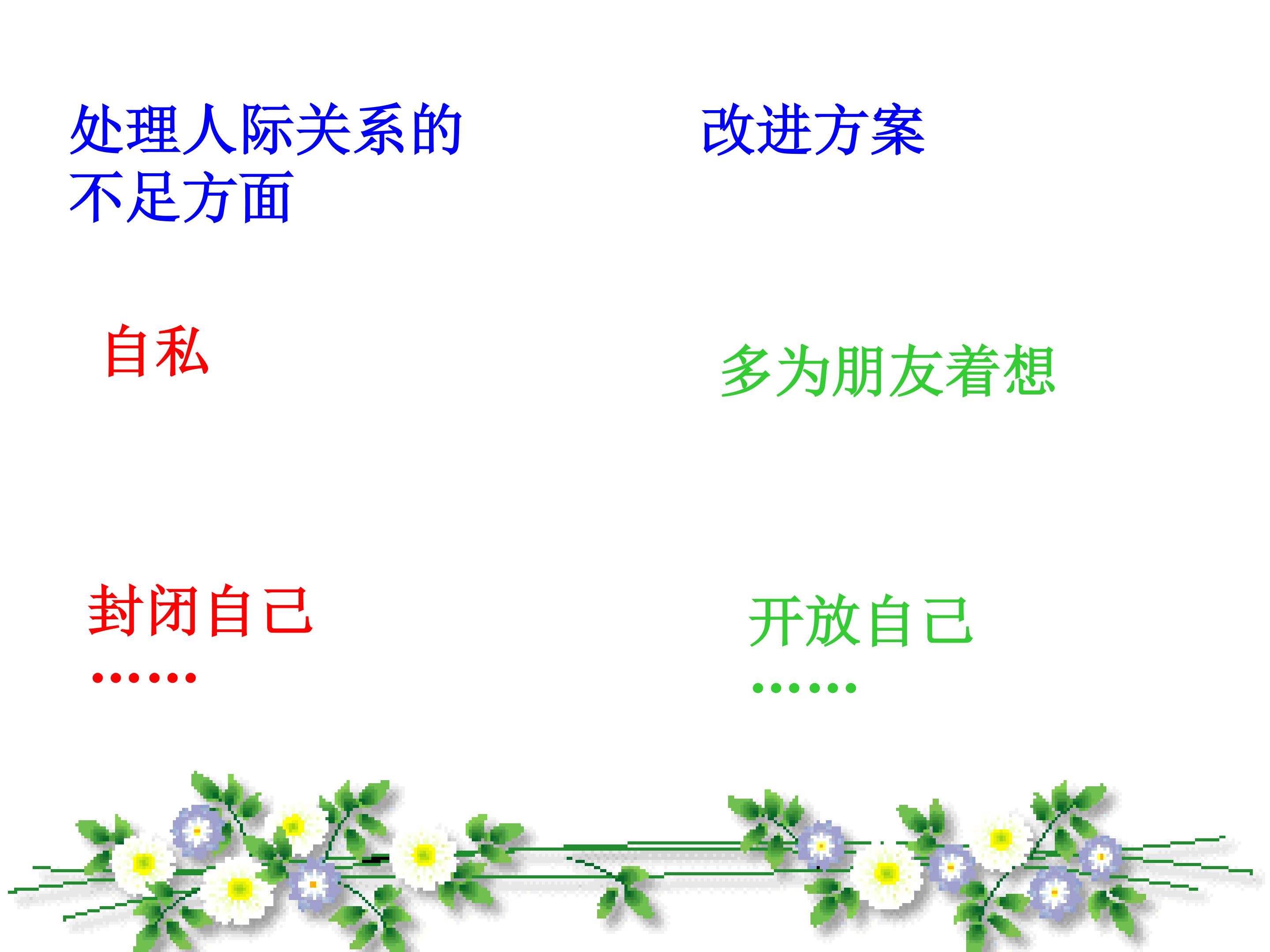 处理人际关系的不足方面

自私

封闭自己

……

改进方案

多为朋友着想

开放自己

……